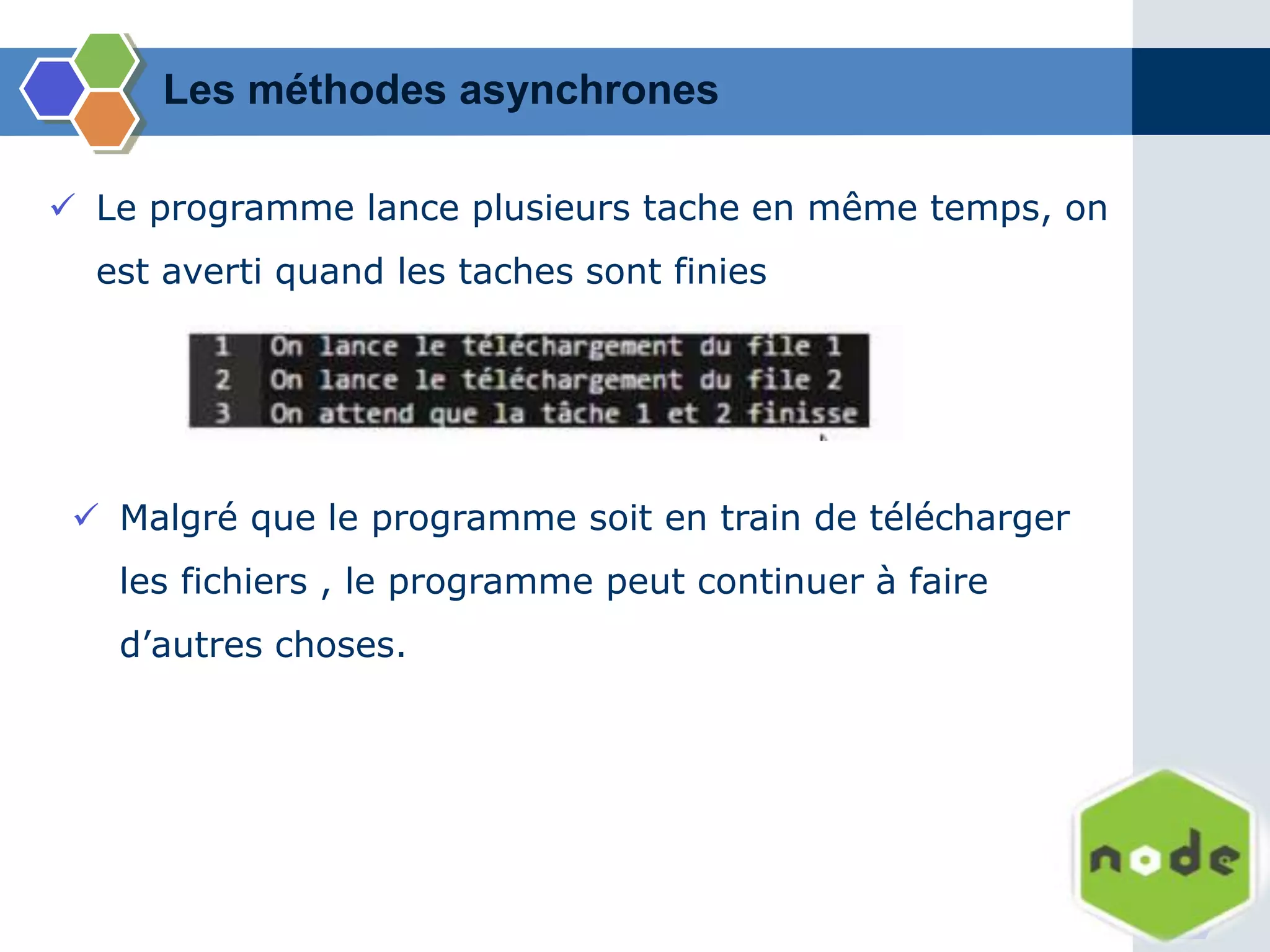 Les méthodes asynchrones

✓ Le programme lance plusieurs tache en même temps, on est averti quand les taches sont finies

1 On lance le téléchargement du file 1
2 On lance le téléchargement du file 2
3 On attend que la tâche 1 et 2 finisse

✓ Malgré que le programme soit en train de télécharger les fichiers , le programme peut continuer à faire d’autres choses.

node